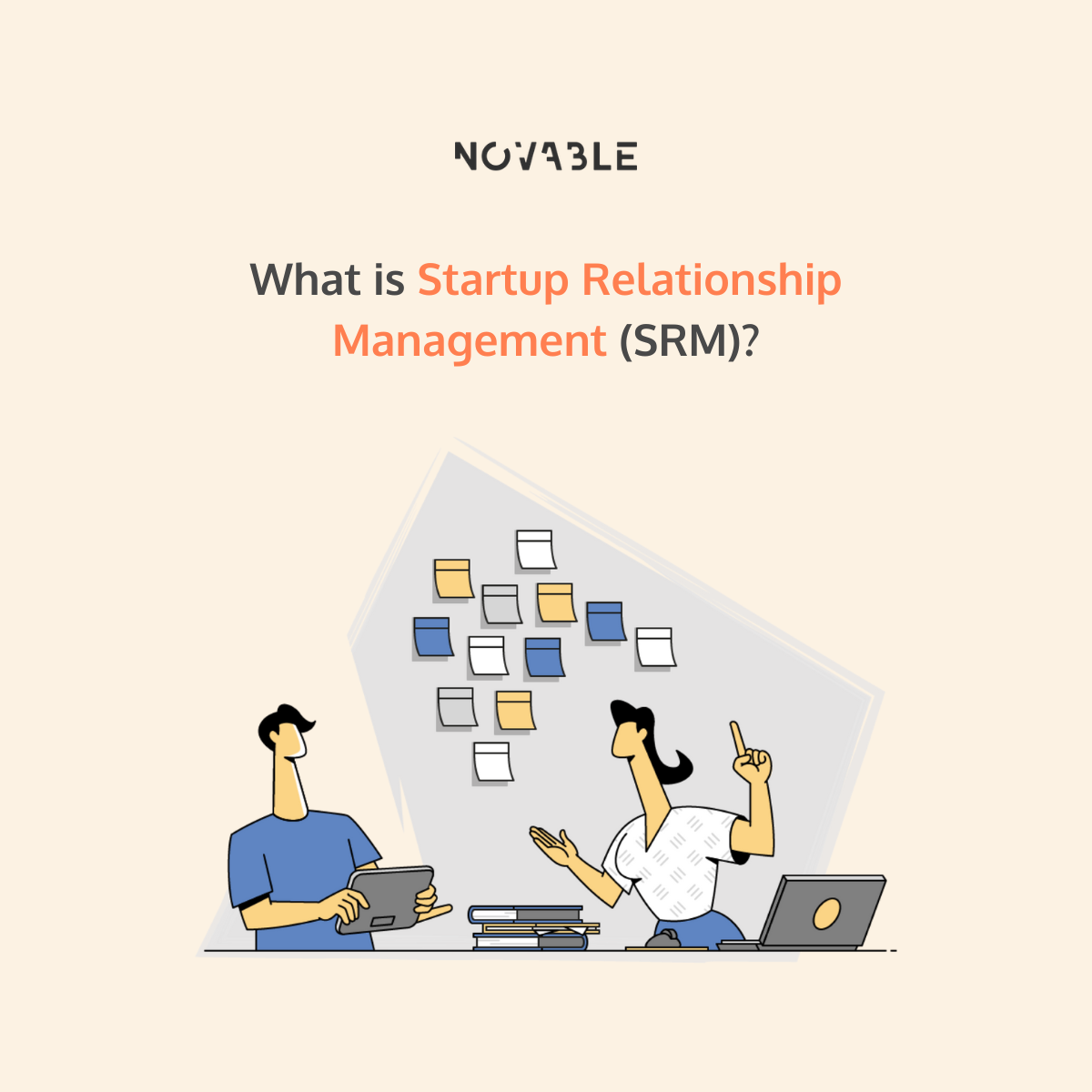 NOVABLE

What is Startup Relationship Management (SRM)?